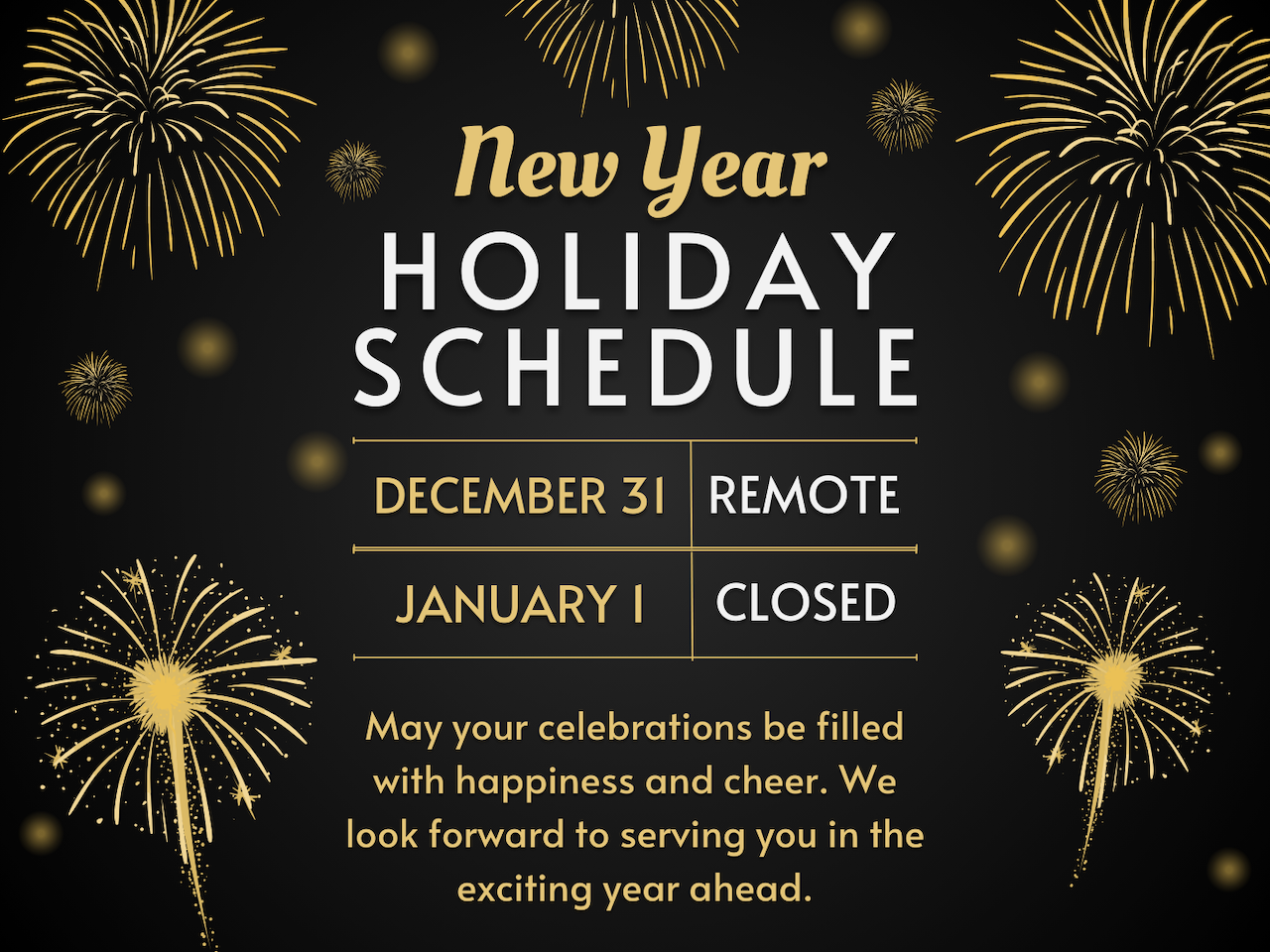 New Year
HOLIDAY
SCHEDULE

| DECEMBER 31 | REMOTE |
|---|---|
| JANUARY 1 | CLOSED |

May your celebrations be filled with happiness and cheer. We look forward to serving you in the exciting year ahead.